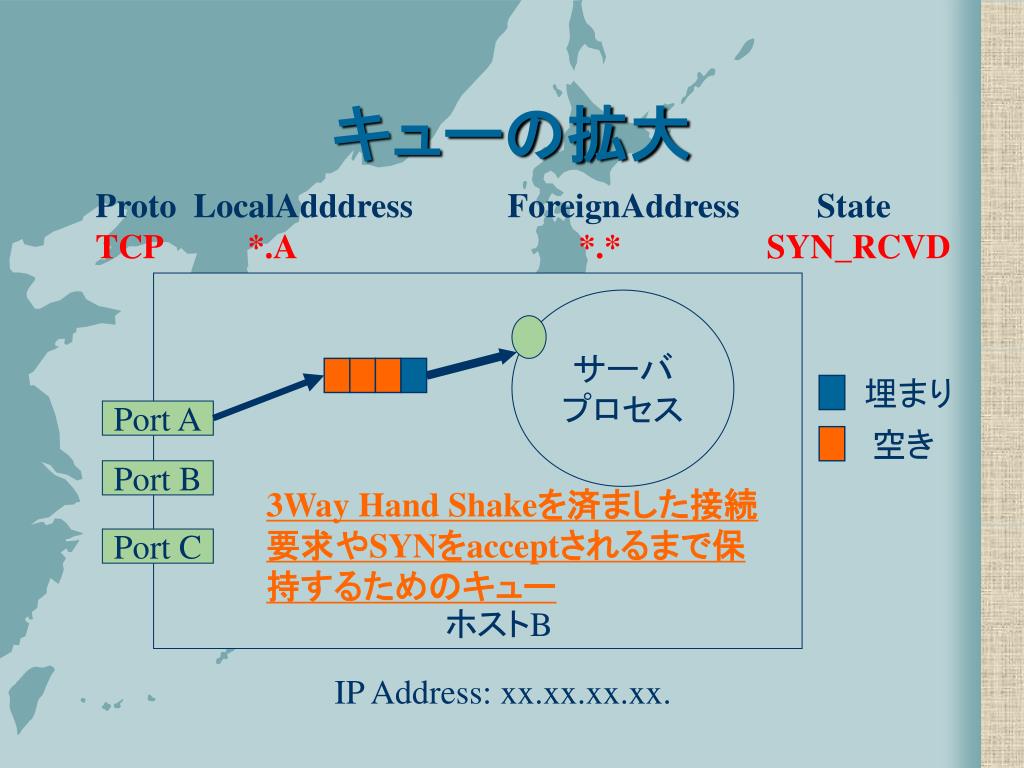 キューの拡大

| Proto | LocalAdddress | ForeignAddress | State |
|---|---|---|---|
| TCP | *.A | *.* | SYN_RCVD |

サーバ
プロセス

埋まり
空き

Port A
Port B
Port C

3Way Hand Shakeを済ました接続要求やSYNをacceptされるまで保持するためのキュー

ホストB

IP Address: xx.xx.xx.xx.